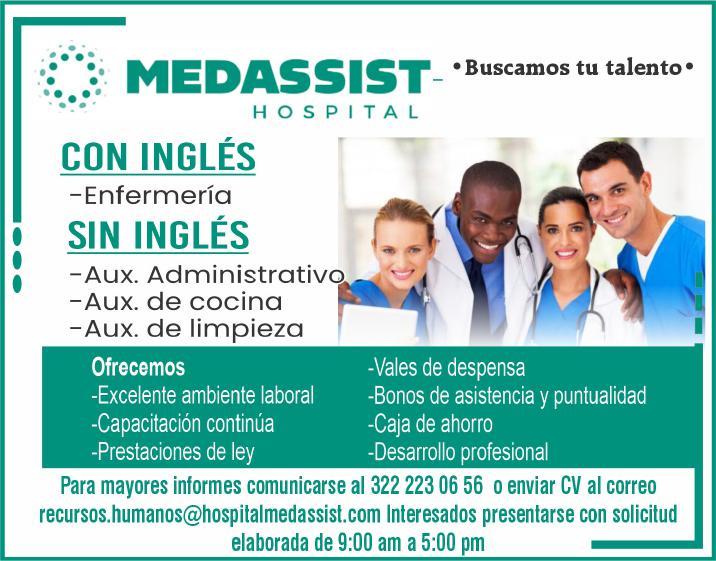 MEDASSIST
HOSPITAL

•Buscamos tu talento•

CON INGLÉS
-Enfermería

SIN INGLÉS
-Aux. Administrativo
-Aux. de cocina
-Aux. de limpieza

Ofrecemos
-Excelente ambiente laboral
-Capacitación continúa
-Prestaciones de ley

-Vales de despensa
-Bonos de asistencia y puntualidad
-Caja de ahorro
-Desarrollo profesional

Para mayores informes comunicarse al 322 223 06 56 o enviar CV al correo recursos.humanos@hospitalmedassist.com Interesados presentarse con solicitud elaborada de 9:00 am a 5:00 pm